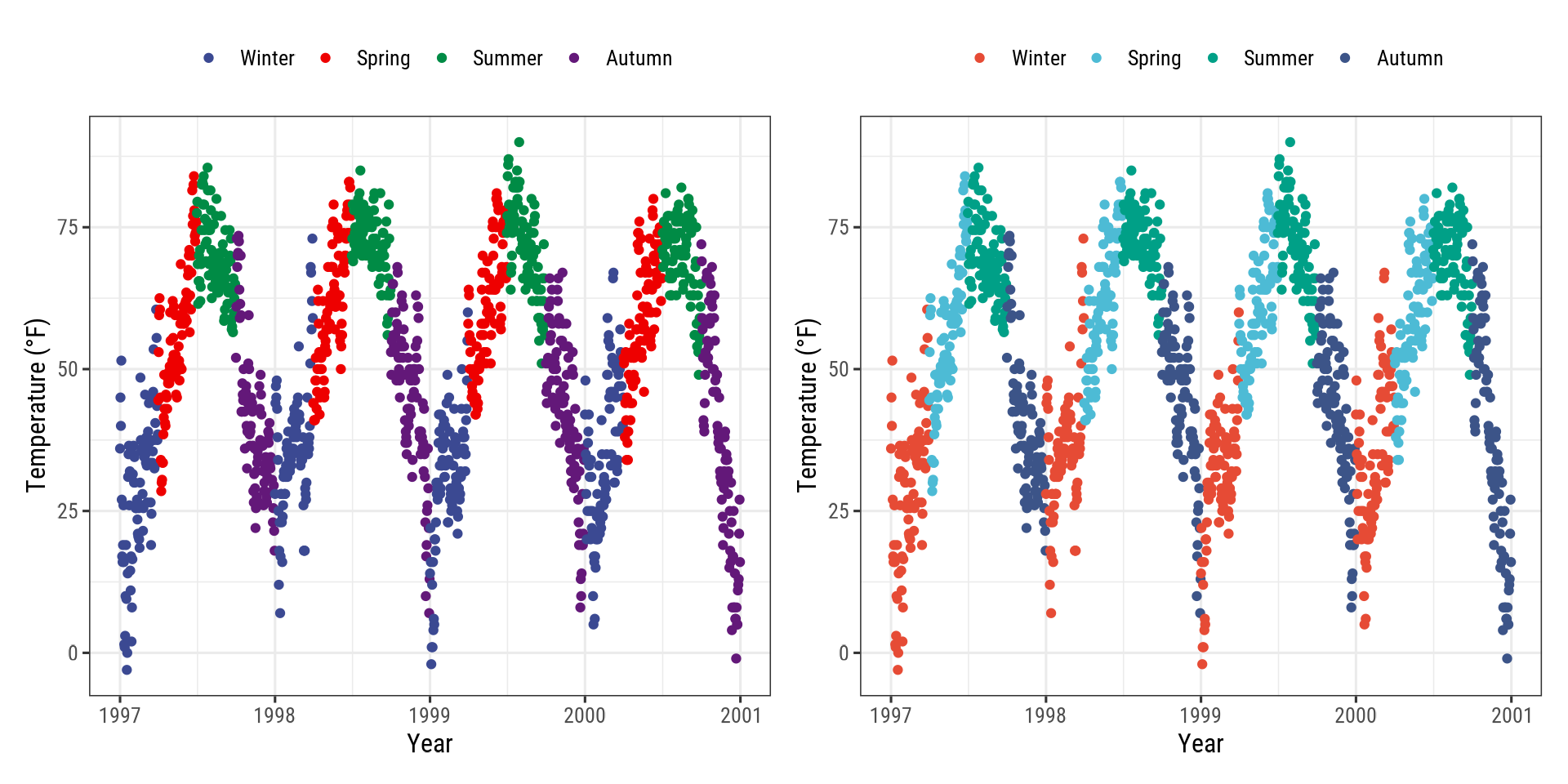 Winter Spring Summer Autumn

Temperature (°F)

75
50
25
0

1997 1998 1999 2000 2001

Year

Winter Spring Summer Autumn

Temperature (°F)

75
50
25
0

1997 1998 1999 2000 2001

Year